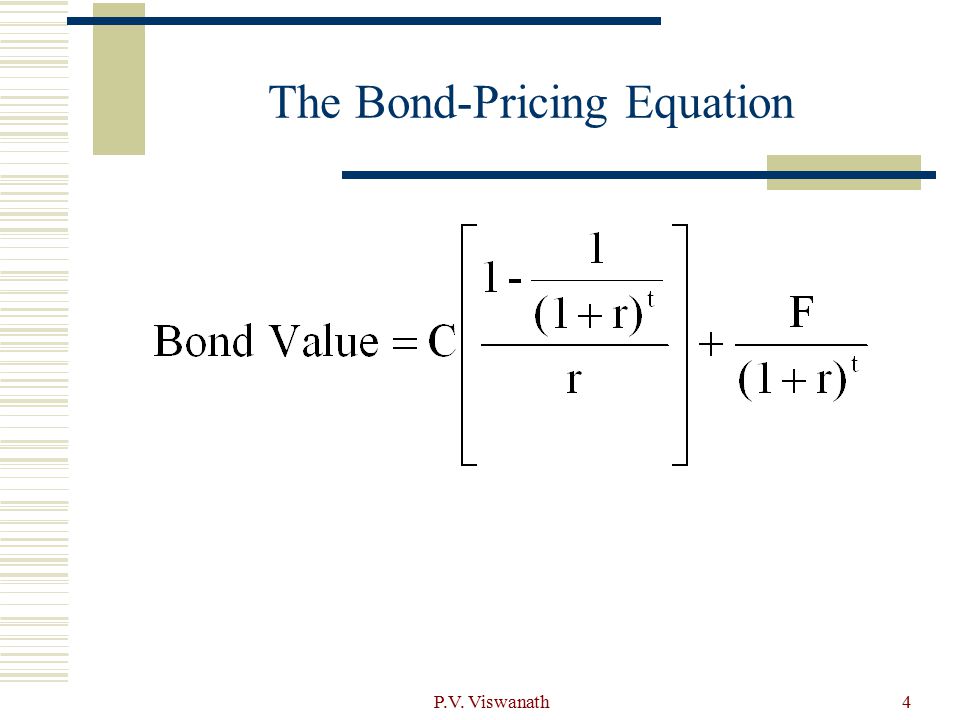 The Bond-Pricing Equation

$\text{Bond Value} = C\left[\frac{1 - \frac{1}{(1+r)^t}}{r}\right] + \frac{F}{(1+r)^t}$

P.V. Viswanath

4